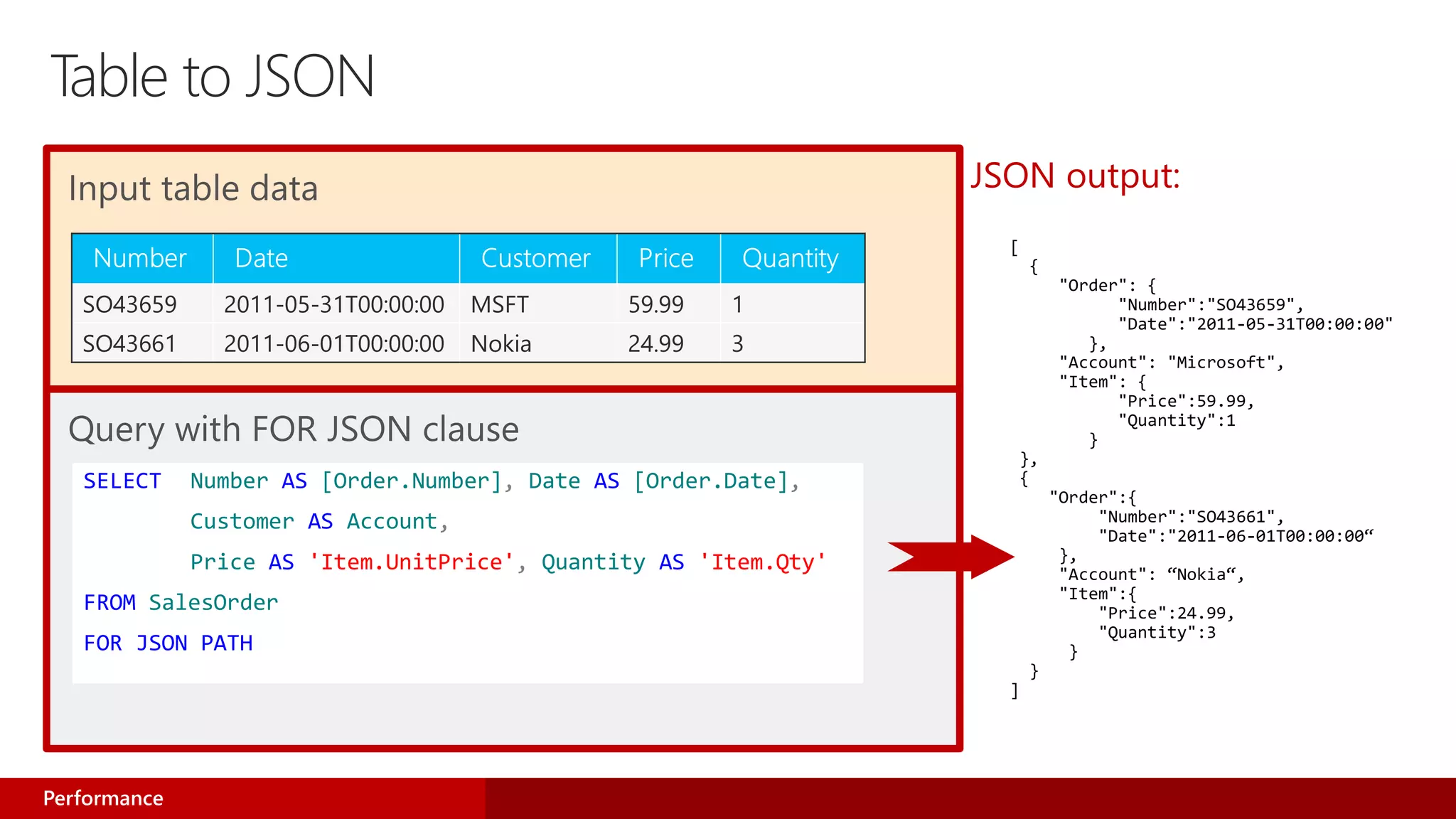 Table to JSON

Input table data

| Number | Date | Customer | Price | Quantity |
|---|---|---|---|---|
| SO43659 | 2011-05-31T00:00:00 | MSFT | 59.99 | 1 |
| SO43661 | 2011-06-01T00:00:00 | Nokia | 24.99 | 3 |

Query with FOR JSON clause

SELECT Number AS [Order.Number], Date AS [Order.Date],
Customer AS Account,
Price AS 'Item.UnitPrice', Quantity AS 'Item.Qty'
FROM SalesOrder
FOR JSON PATH

JSON output:

[
{
"Order": {
"Number":"SO43659",
"Date":"2011-05-31T00:00:00"
},
"Account": "Microsoft",
"Item": {
"Price":59.99,
"Quantity":1
}
},
{
"Order":{
"Number":"SO43661",
"Date":"2011-06-01T00:00:00“
},
"Account": “Nokia“,
"Item":{
"Price":24.99,
"Quantity":3
}
}
]

Performance